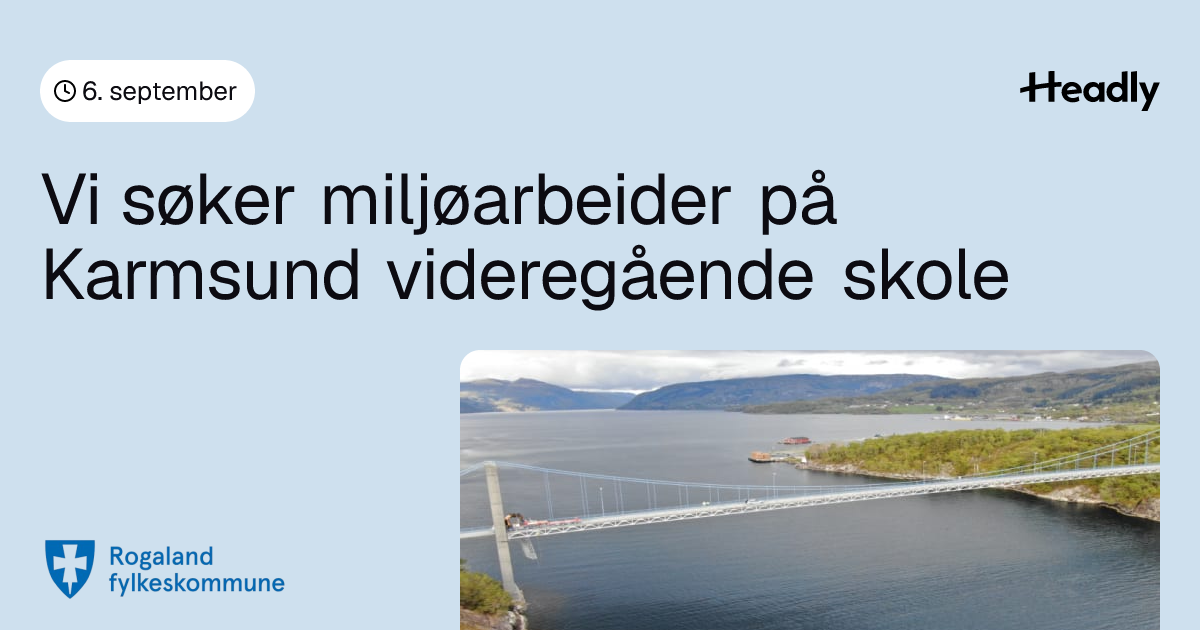 6. september

Headly

Vi søker miljøarbeider på Karmsund videregående skole

Rogaland fylkeskommune